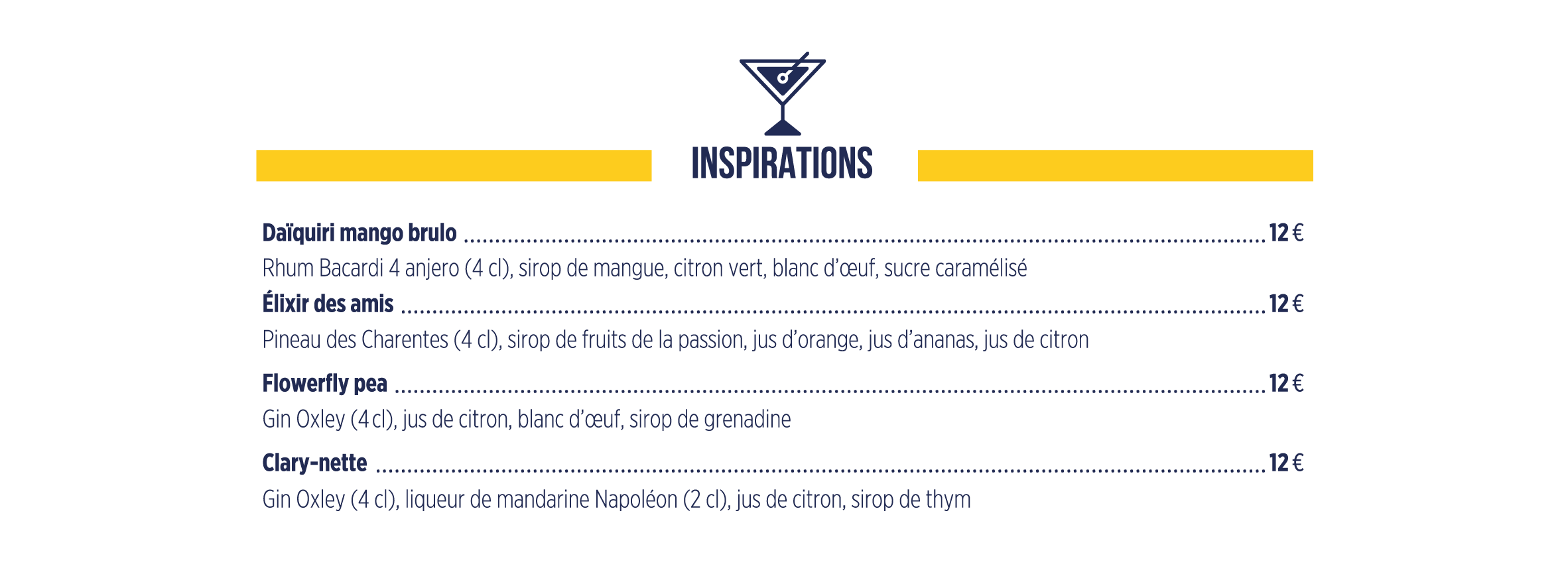 INSPIRATIONS

Daïquiri mango brulo ........ 12 €
Rhum Bacardi 4 anjero (4 cl), sirop de mangue, citron vert, blanc d'œuf, sucre caramélisé

Élixir des amis ........ 12 €
Pineau des Charentes (4 cl), sirop de fruits de la passion, jus d'orange, jus d'ananas, jus de citron

Flowerfly pea ........ 12 €
Gin Oxley (4 cl), jus de citron, blanc d'œuf, sirop de grenadine

Clary-nette ........ 12 €
Gin Oxley (4 cl), liqueur de mandarine Napoléon (2 cl), jus de citron, sirop de thym